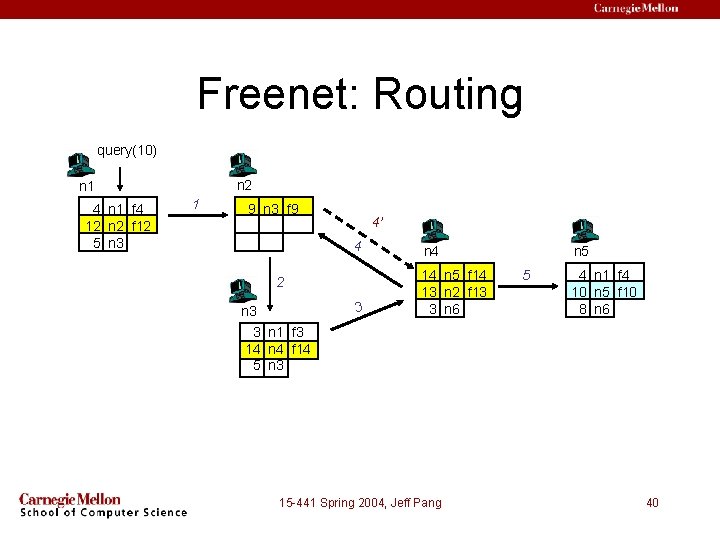 Carnegie Mellon

Freenet: Routing

query(10)

n1

| 4 | n1 | f4 |
|---|---|---|
| 12 | n2 | f12 |
| 5 | n3 | |

1

n2

| 9 | n3 | f9 |
|---|---|---|
| | | |
| | | |

4'

4

2

n3

| 3 | n1 | f3 |
|---|---|---|
| 14 | n4 | f14 |
| 5 | n3 | |

3

n4

| 14 | n5 | f14 |
|---|---|---|
| 13 | n2 | f13 |
| 3 | n6 | |

5

n5

| 4 | n1 | f4 |
|---|---|---|
| 10 | n5 | f10 |
| 8 | n6 | |

Carnegie Mellon
School of Computer Science

15-441 Spring 2004, Jeff Pang

40